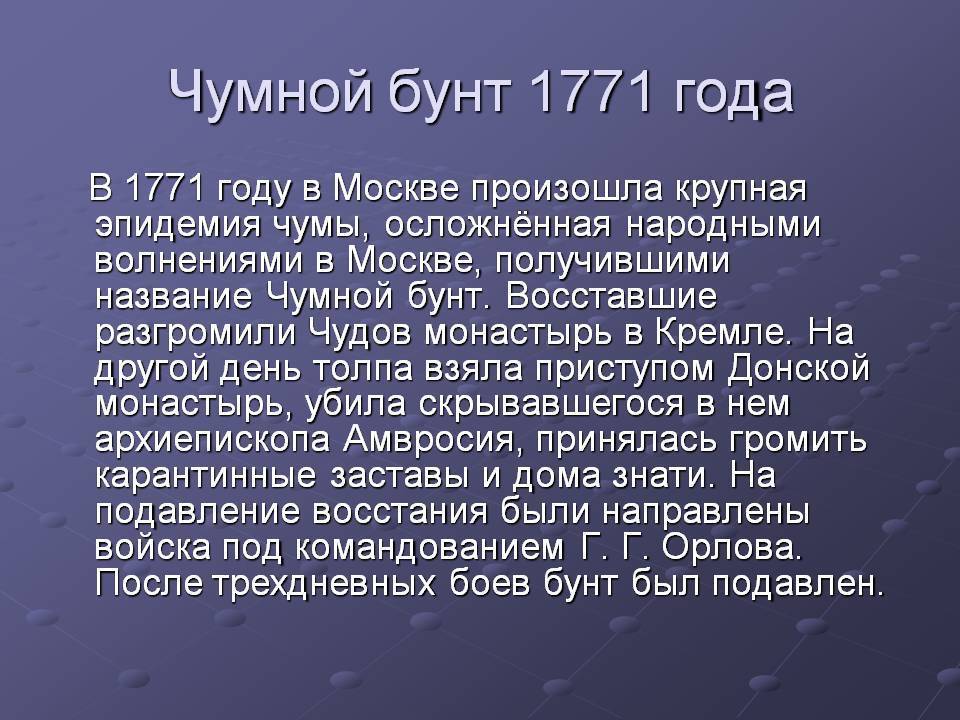 Чумной бунт 1771 года

В 1771 году в Москве произошла крупная эпидемия чумы, осложнённая народными волнениями в Москве, получившими название Чумной бунт. Восставшие разгромили Чудов монастырь в Кремле. На другой день толпа взяла приступом Донской монастырь, убила скрывавшегося в нем архиепископа Амвросия, принялась громить карантинные заставы и дома знати. На подавление восстания были направлены войска под командованием Г. Г. Орлова. После трехдневных боев бунт был подавлен.